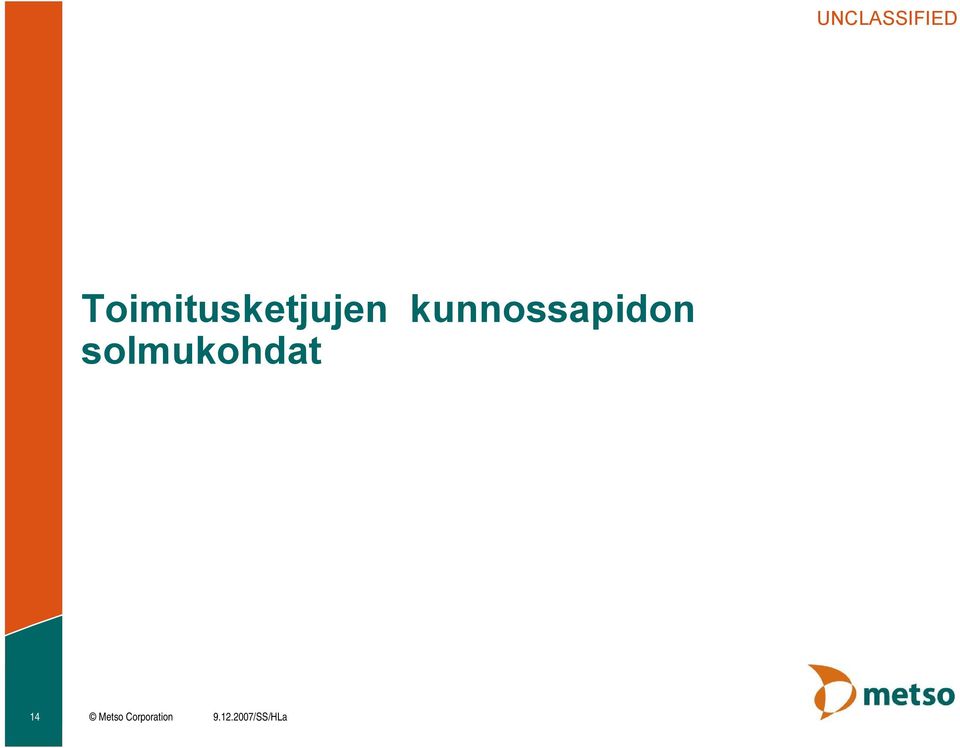 UNCLASSIFIED

Toimitusketjujen  kunnossapidon solmukohdat

14 © Metso Corporation 9.12.2007/SS/HLa

metso